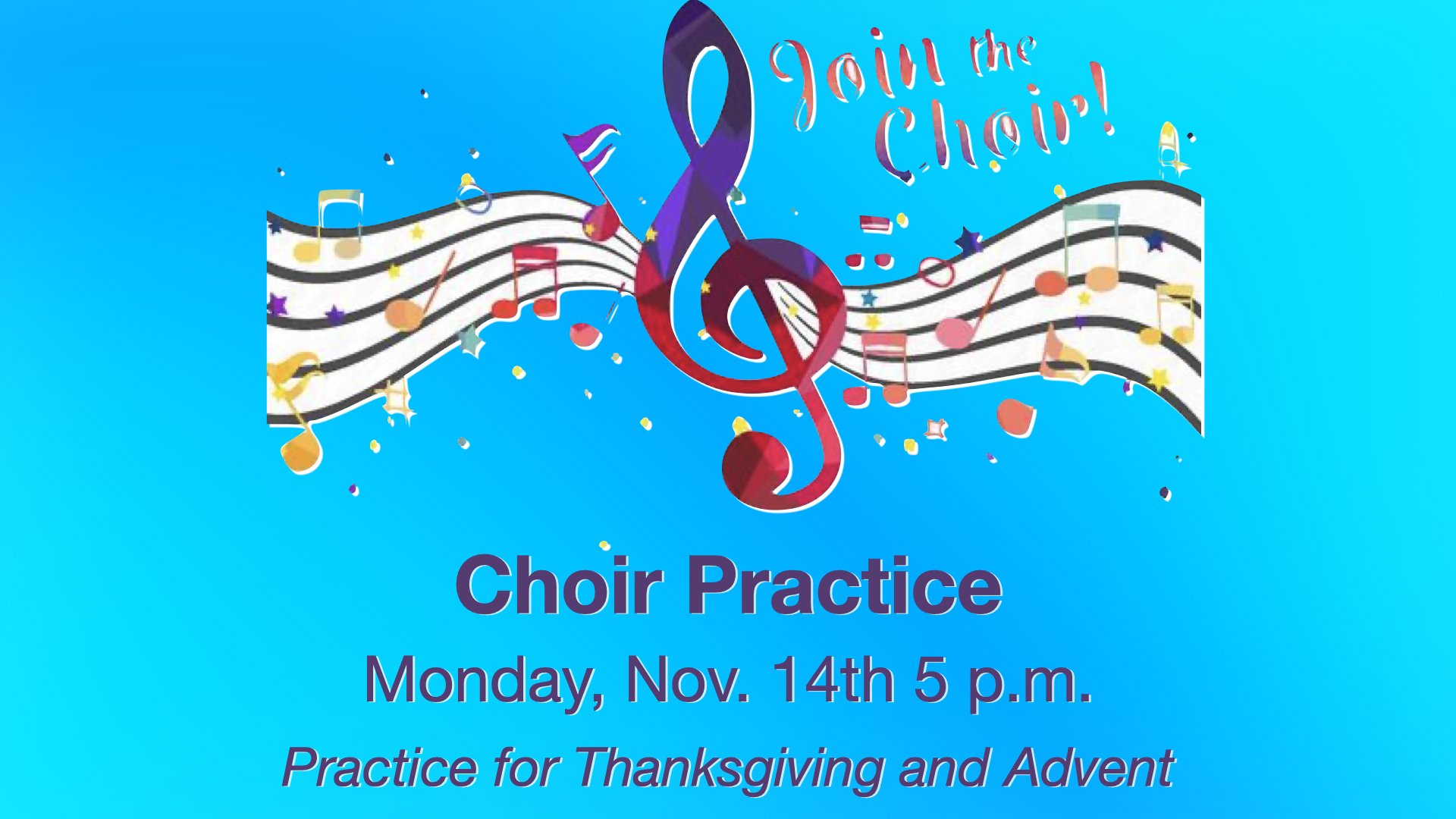 Join the Choir!

Choir Practice

Monday, Nov. 14th 5 p.m.

Practice for Thanksgiving and Advent